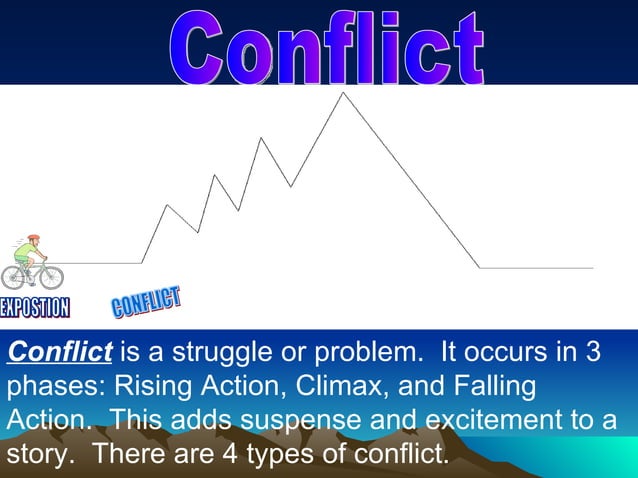 Conflict

EXPOSTION

CONFLICT

Conflict is a struggle or problem. It occurs in 3 phases: Rising Action, Climax, and Falling Action. This adds suspense and excitement to a story. There are 4 types of conflict.